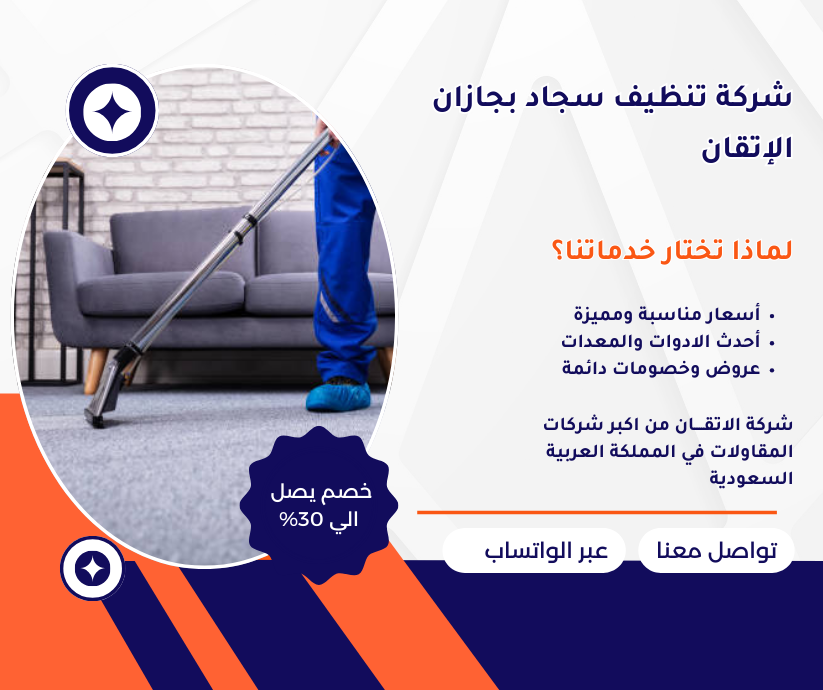 شركة تنظيف سجاد بجازان الإتقان

لماذا تختار خدماتنا؟

• أسعار مناسبة ومميزة
• أحدث الادوات والمعدات
• عروض وخصومات دائمة

شركة الاتقـان من اكبر شركات المقاولات في المملكة العربية السعودية

خصم يصل الي 30%

تواصل معنا

عبر الواتساب